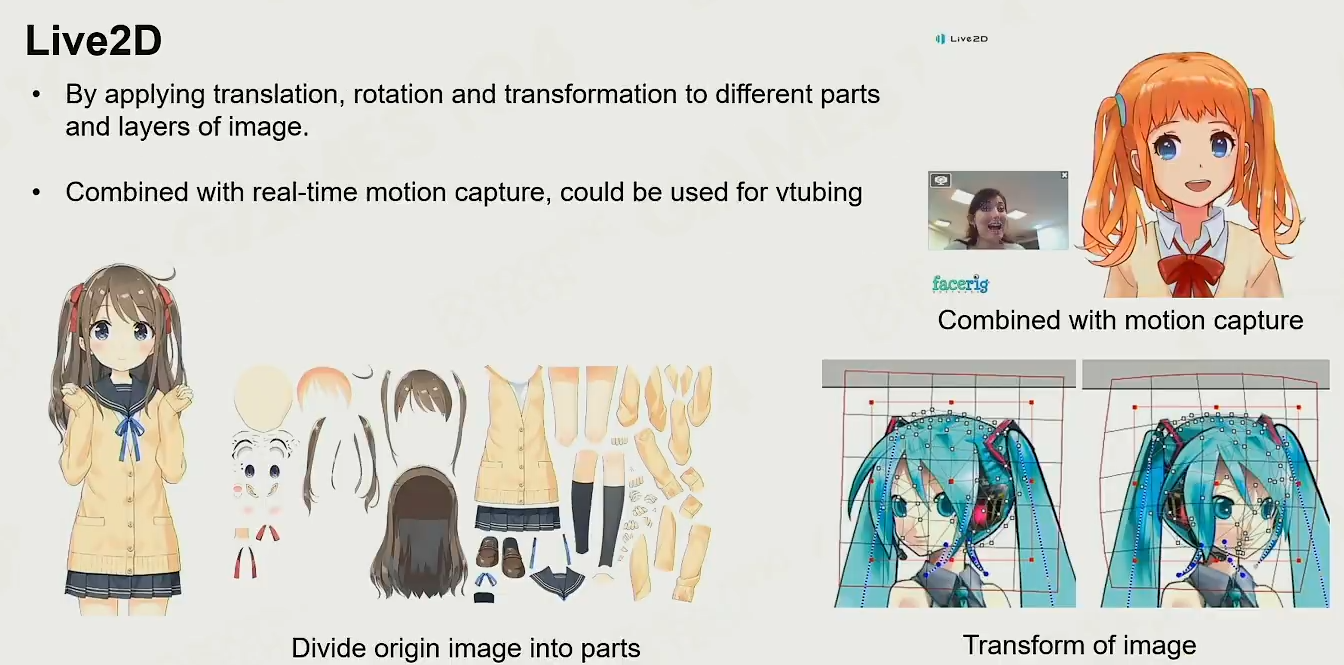 Live2D

• By applying translation, rotation and transformation to different parts and layers of image.

• Combined with real-time motion capture, could be used for vtubing

Live2D

facerig

Combined with motion capture

Divide origin image into parts

Transform of image